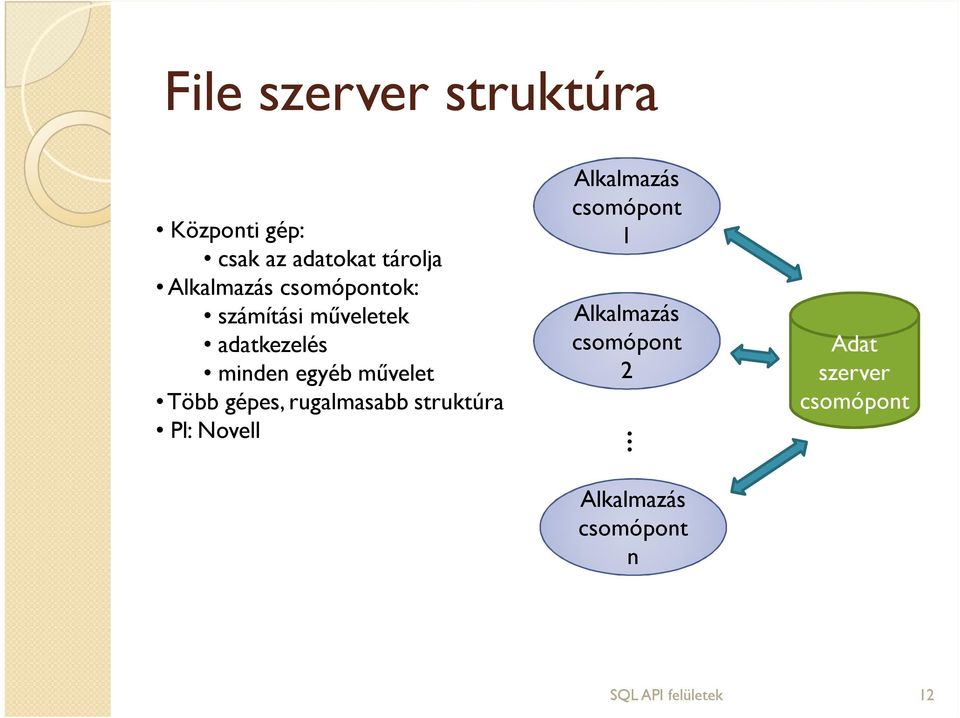 File szerver struktúra

• Központi gép:
  • csak az adatokat tárolja
• Alkalmazás csomópontok:
  • számítási műveletek
  • adatkezelés
  • minden egyéb művelet
• Több gépes, rugalmasabb struktúra
• Pl: Novell

Alkalmazás csomópont 1

Alkalmazás csomópont 2

⋮

Alkalmazás csomópont n

Adat szerver csomópont

SQL API felületek

12